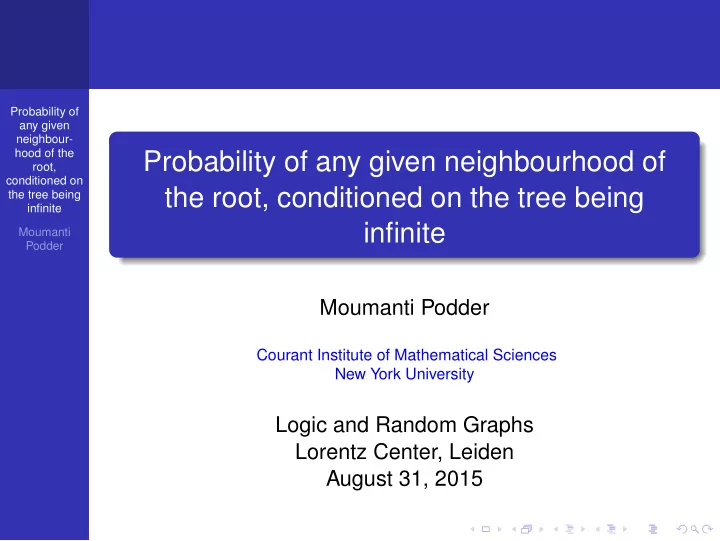 Probability of any given neighbourhood of the root, conditioned on the tree being infinite

Moumanti Podder

Probability of any given neighbourhood of the root, conditioned on the tree being infinite

Moumanti Podder

Courant Institute of Mathematical Sciences
New York University

Logic and Random Graphs
Lorentz Center, Leiden
August 31, 2015